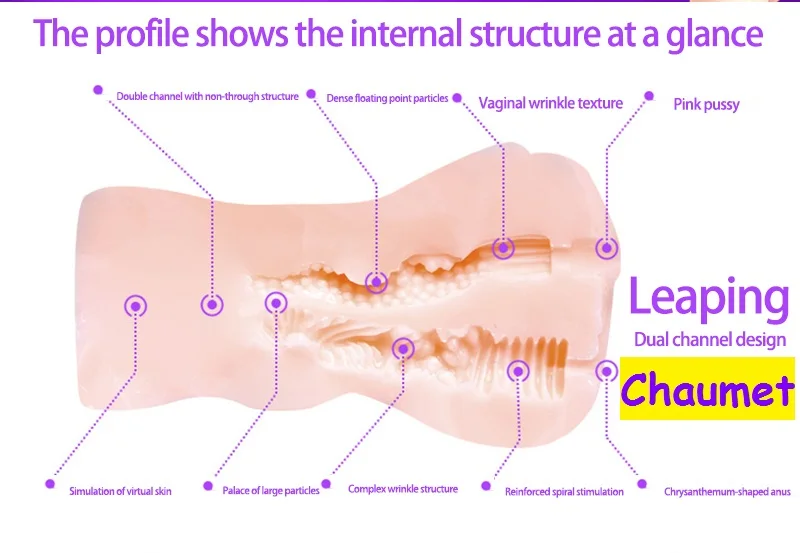 The profile shows the internal structure at a glance

Double channel with non-through structure

Dense floating point particles

Vaginal wrinkle texture

Pink pussy

Leaping

Dual channel design

Chaumet

Simulation of virtual skin

Palace of large particles

Complex wrinkle structure

Reinforced spiral stimulation

Chrysanthemum-shaped anus